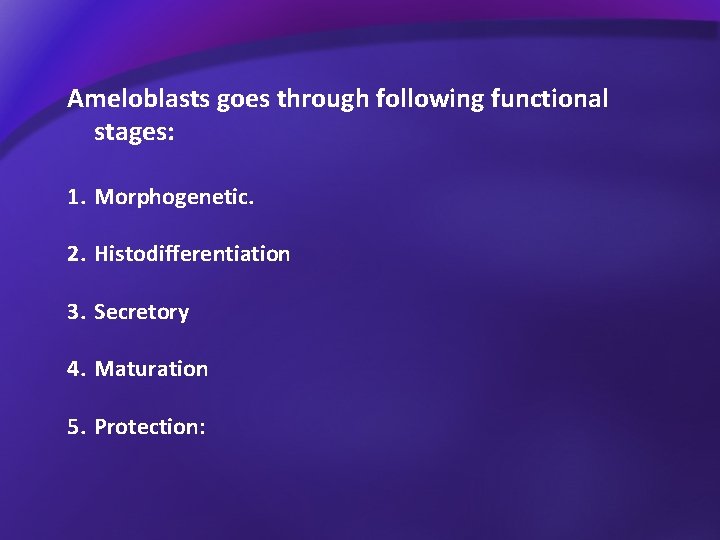 Ameloblasts goes through following functional stages:

1. Morphogenetic.

2. Histodifferentiation

3. Secretory

4. Maturation

5. Protection: